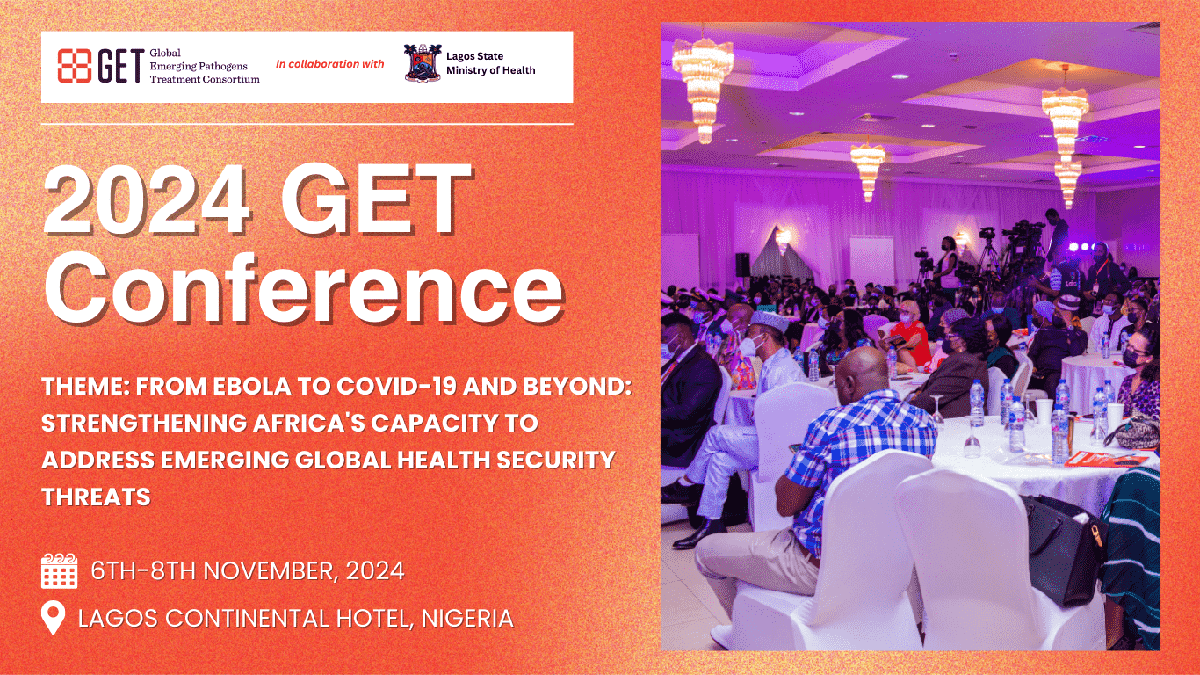 GET Global Emerging Pathogens Treatment Consortium

in collaboration with

Lagos State Ministry of Health

2024 GET Conference

THEME: FROM EBOLA TO COVID-19 AND BEYOND: STRENGTHENING AFRICA'S CAPACITY TO ADDRESS EMERGING GLOBAL HEALTH SECURITY THREATS

6TH-8TH NOVEMBER, 2024

LAGOS CONTINENTAL HOTEL, NIGERIA